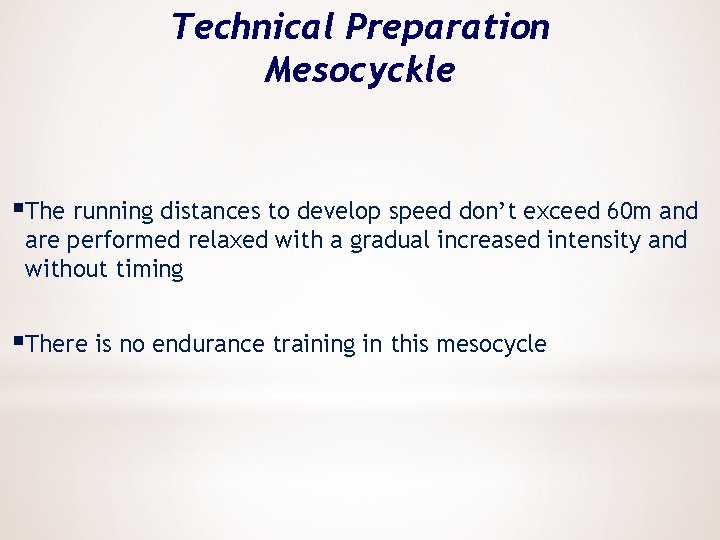 Technical Preparation Mesocyckle

▪The running distances to develop speed don’t exceed 60m and are performed relaxed with a gradual increased intensity and without timing

▪There is no endurance training in this mesocycle